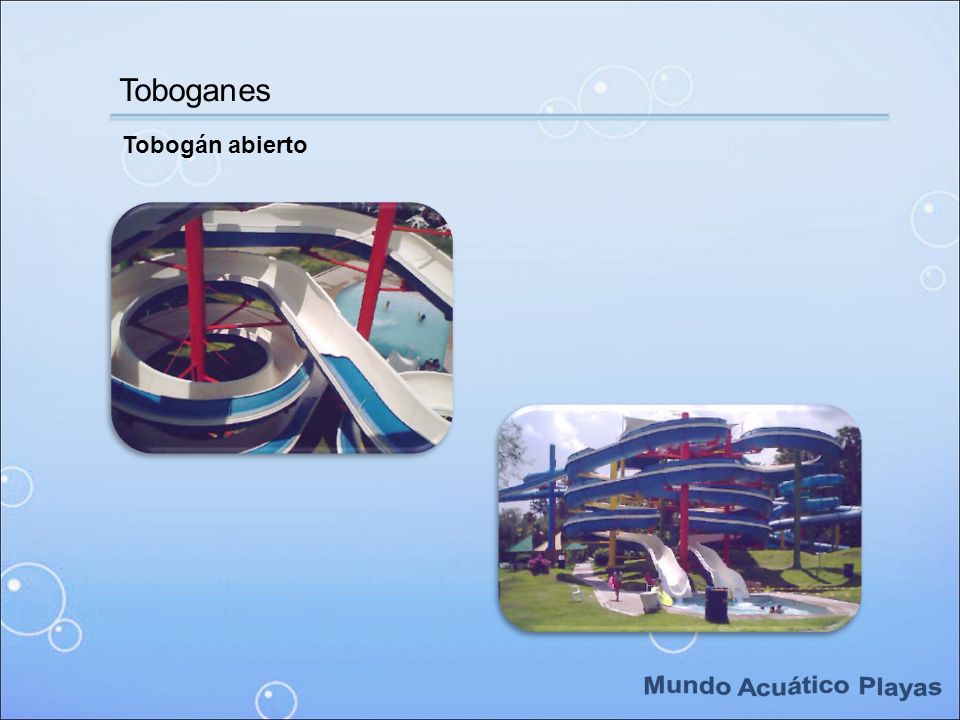 Toboganes

Tobogán abierto

Mundo Acuático Playas